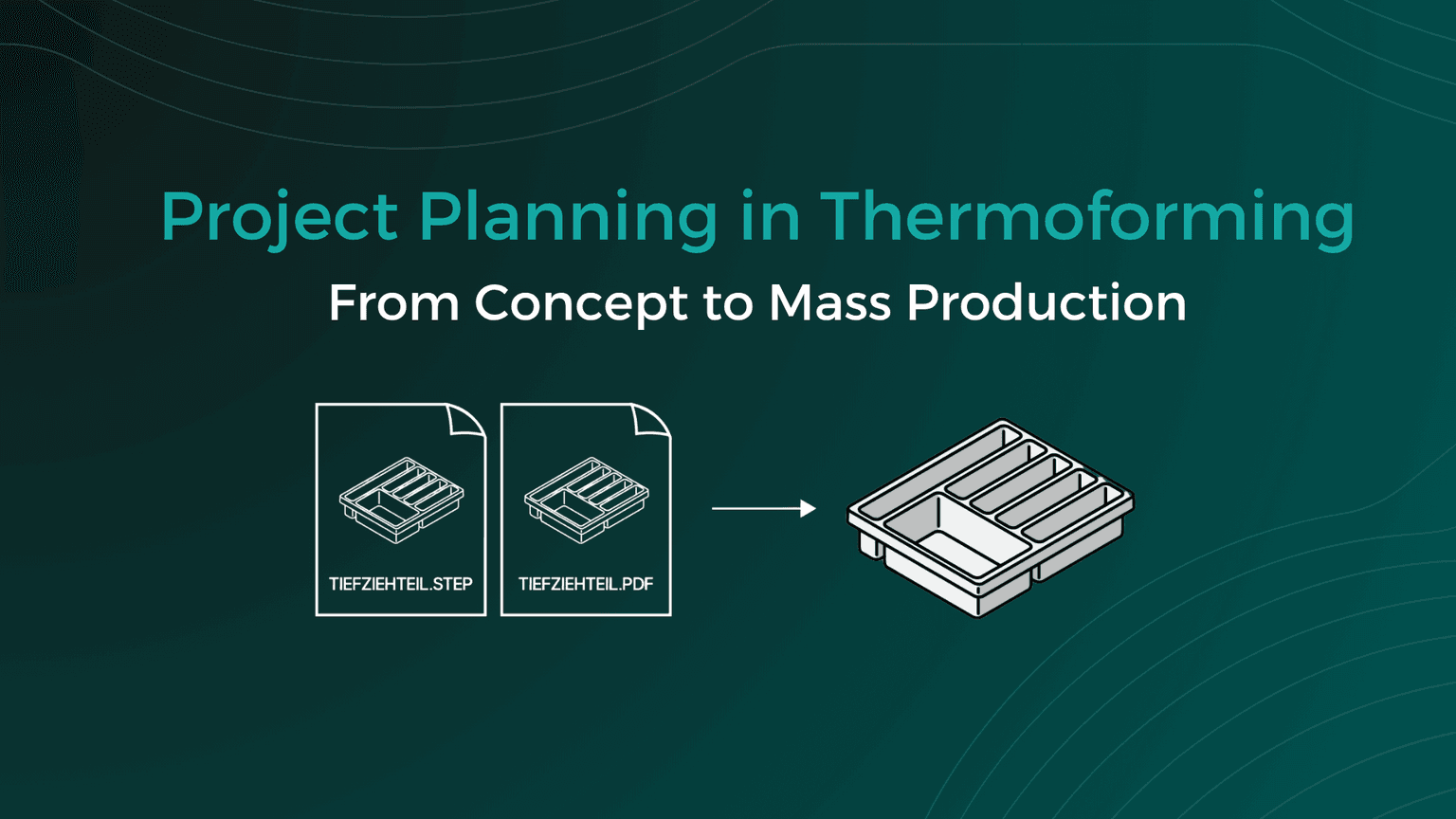 Project Planning in Thermoforming

From Concept to Mass Production

TIEFZIEHTEIL.STEP

TIEFZIEHTEIL.PDF